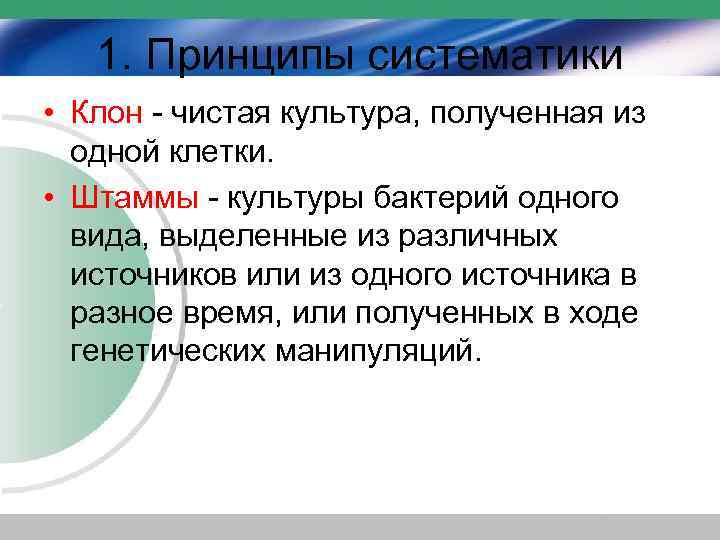 1. Принципы систематики

• Клон - чистая культура, полученная из одной клетки.

• Штаммы - культуры бактерий одного вида, выделенные из различных источников или из одного источника в разное время, или полученных в ходе генетических манипуляций.